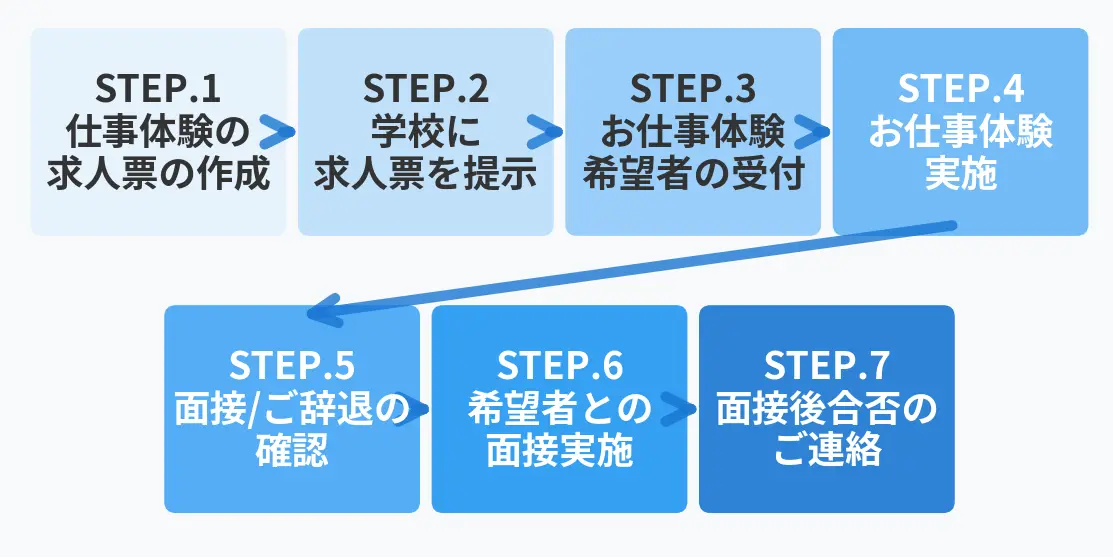 STEP.1
仕事体験の求人票の作成

STEP.2
学校に求人票を提示

STEP.3
お仕事体験希望者の受付

STEP.4
お仕事体験実施

STEP.5
面接/ご辞退の確認

STEP.6
希望者との面接実施

STEP.7
面接後合否のご連絡